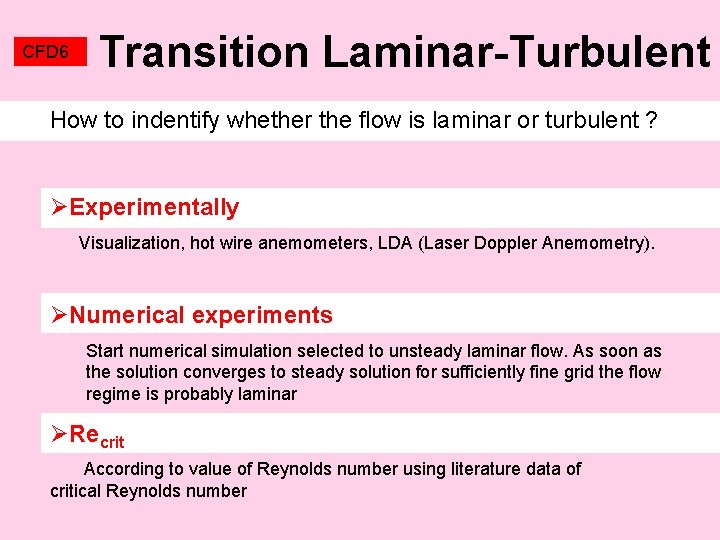 CFD6 Transition Laminar-Turbulent

How to indentify whether the flow is laminar or turbulent ?

➢Experimentally

Visualization, hot wire anemometers, LDA (Laser Doppler Anemometry).

➢Numerical experiments

Start numerical simulation selected to unsteady laminar flow. As soon as the solution converges to steady solution for sufficiently fine grid the flow regime is probably laminar

➢$Re_{crit}$

According to value of Reynolds number using literature data of critical Reynolds number